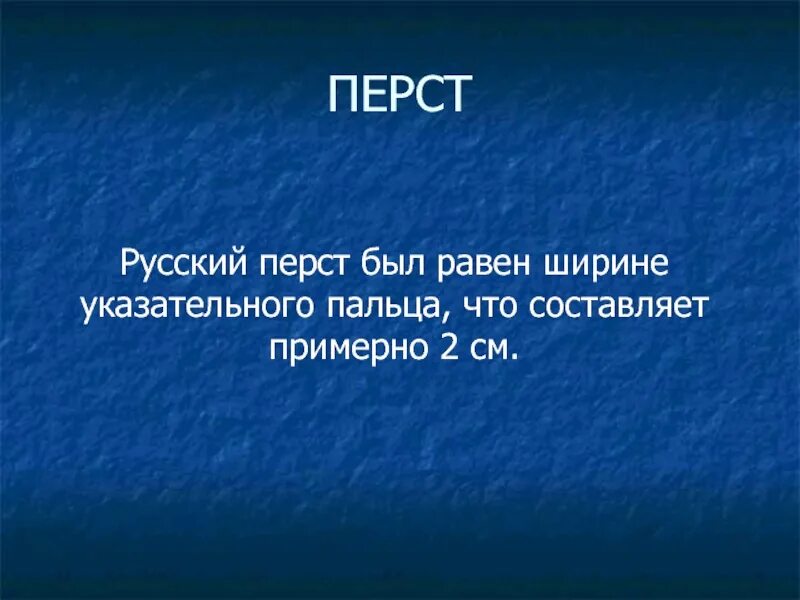 ПЕРСТ

Русский перст был равен ширине указательного пальца, что составляет примерно 2 см.